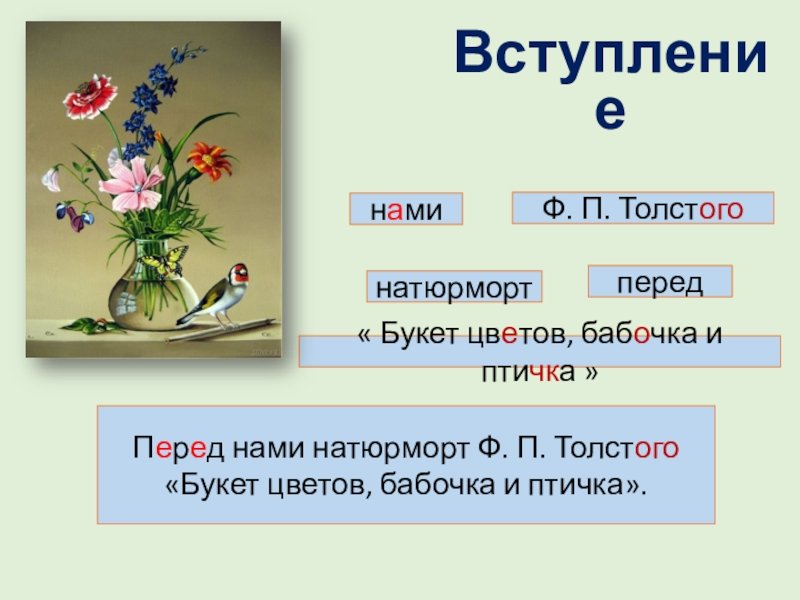 Вступление

нами

Ф. П. Толстого

натюрморт

перед

« Букет цветов, бабочка и птичка »

Перед нами натюрморт Ф. П. Толстого «Букет цветов, бабочка и птичка».